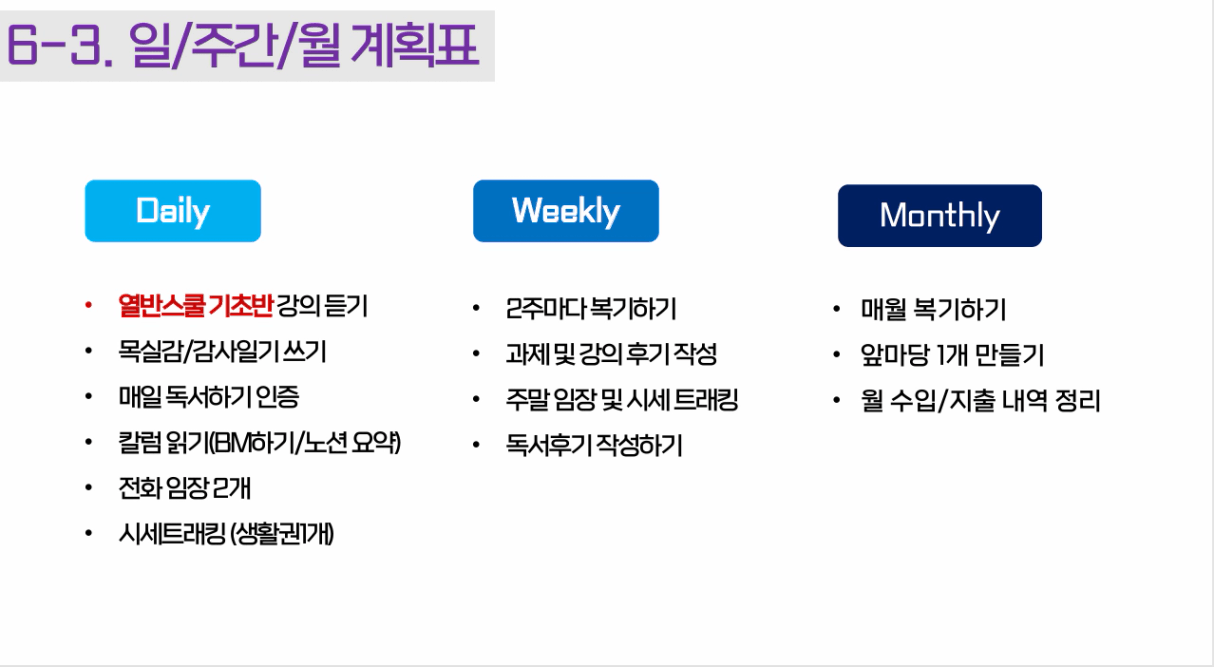 6-3. 일/주간/월 계획표

Daily

• 열반스쿨 기초반 강의 듣기
• 목실감/감사일기 쓰기
• 매일 독서하기 인증
• 칼럼 읽기(BM하기/노션 요약)
• 전화 임장 2개
• 시세트래킹 (생활권1개)

Weekly

• 2주마다 복기하기
• 과제 및 강의 후기 작성
• 주말 임장 및 시세 트래킹
• 독서후기 작성하기

Monthly

• 매월 복기하기
• 앞마당 1개 만들기
• 월 수입/지출 내역 정리